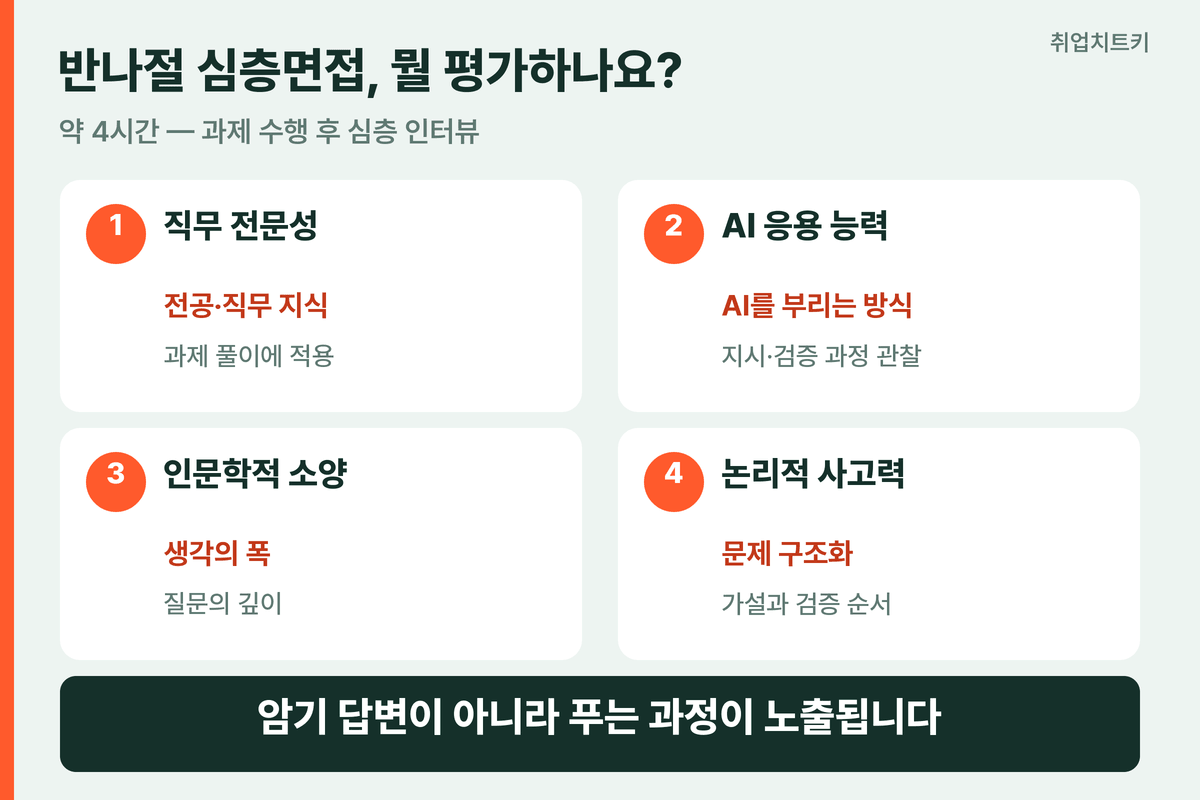 취업치트키

반나절 심층면접, 뭘 평가하나요?

약 4시간 — 과제 수행 후 심층 인터뷰

1 직무 전문성

전공·직무 지식

과제 풀이에 적용

2 AI 응용 능력

AI를 부리는 방식

지시·검증 과정 관찰

3 인문학적 소양

생각의 폭

질문의 깊이

4 논리적 사고력

문제 구조화

가설과 검증 순서

암기 답변이 아니라 푸는 과정이 노출됩니다